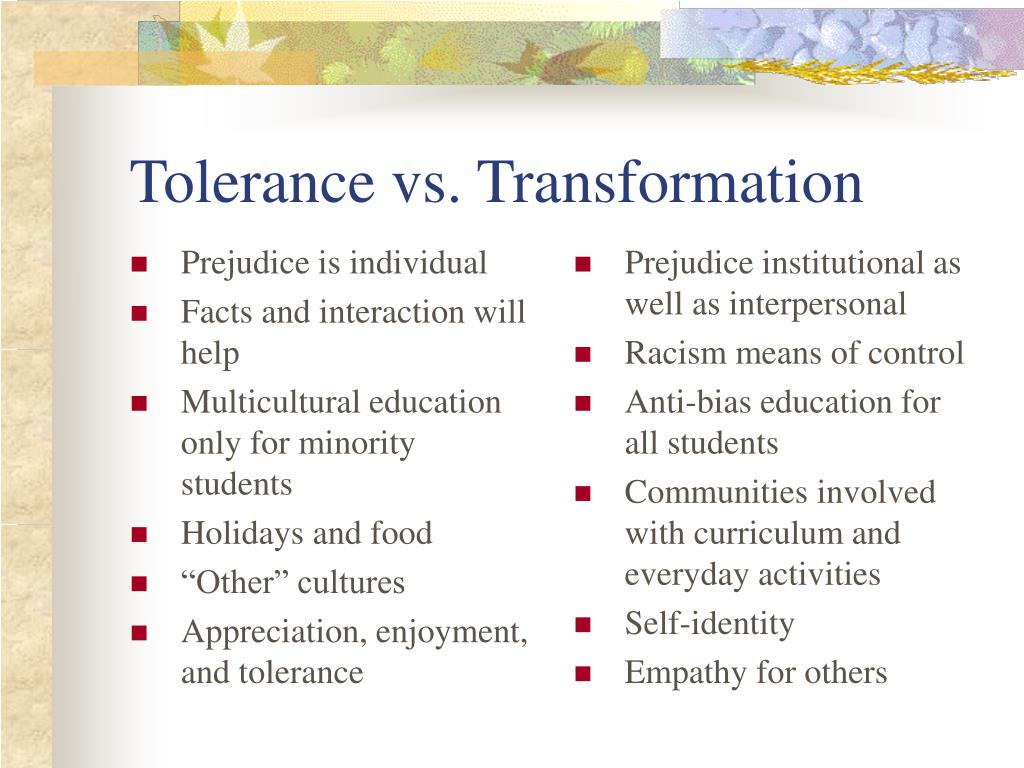 Tolerance vs. Transformation

- Prejudice is individual
- Facts and interaction will help
- Multicultural education only for minority students
- Holidays and food
- “Other” cultures
- Appreciation, enjoyment, and tolerance

- Prejudice institutional as well as interpersonal
- Racism means of control
- Anti-bias education for all students
- Communities involved with curriculum and everyday activities
- Self-identity
- Empathy for others